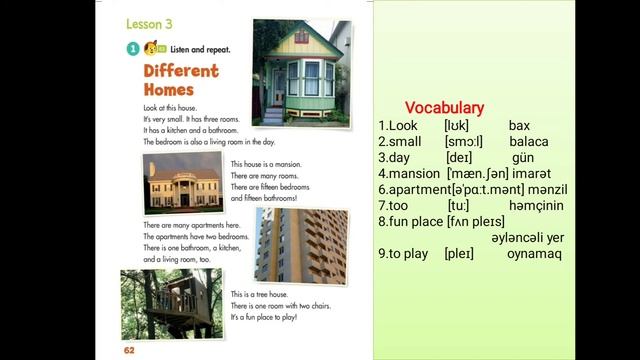 Lesson 3

1 Listen and repeat.

Different Homes

Look at this house.
It's very small. It has three rooms.
It has a kitchen and a bathroom.
The bedroom is also a living room in the day.

This house is a mansion.
There are many rooms.
There are fifteen bedrooms and fifteen bathrooms!

There are many apartments here.
The apartments have two bedrooms.
There is one bathroom, a kitchen, and a living room, too.

This is a tree house.
There is one room with two chairs.
It's a fun place to play!

62

Vocabulary
1.Look [lʊk] bax
2.small [smɔːl] balaca
3.day [deɪ] gün
4.mansion [ˈmæn.ʃən] imarət
6.apartment[əˈpɑːt.mənt] mənzil
7.too [tuː] həmçinin
8.fun place [fʌn pleɪs] əyləncəli yer
9.to play [pleɪ] oynamaq